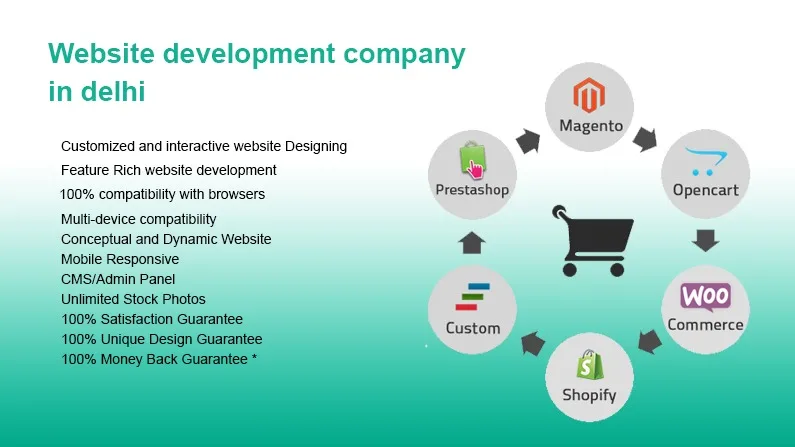 Website development company in delhi

Customized and interactive website Designing
Feature Rich website development
100% compatibility with browsers
Multi-device compatibility
Conceptual and Dynamic Website
Mobile Responsive
CMS/Admin Panel
Unlimited Stock Photos
100% Satisfaction Guarantee
100% Unique Design Guarantee
100% Money Back Guarantee *

Magento
Opencart
Woo Commerce
Shopify
Custom
Prestashop